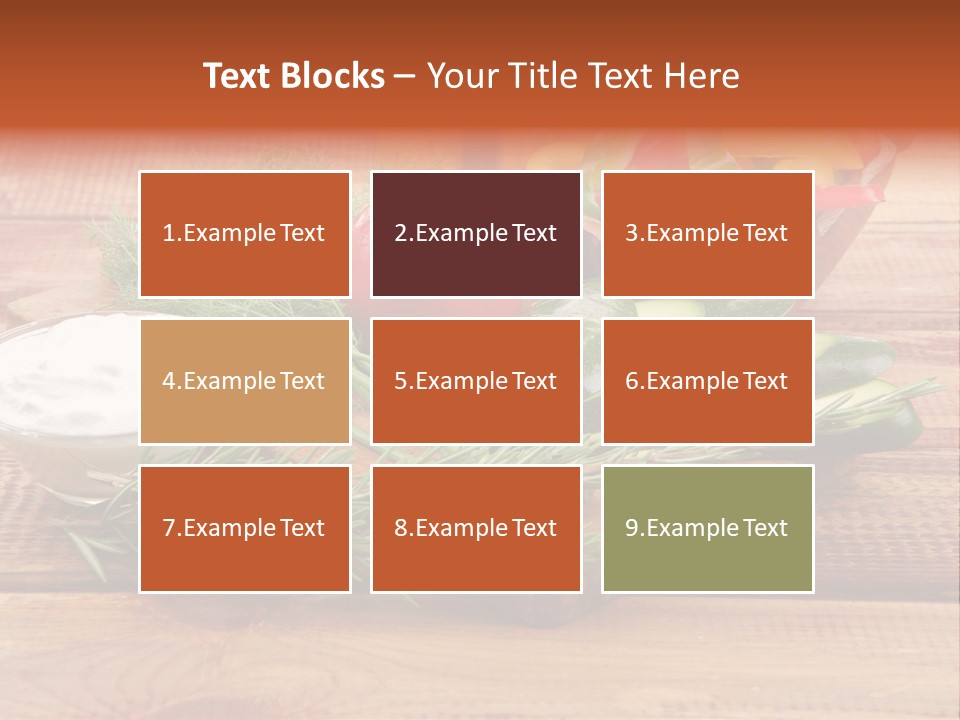 Text Blocks – Your Title Text Here

1.Example Text

2.Example Text

3.Example Text

4.Example Text

5.Example Text

6.Example Text

7.Example Text

8.Example Text

9.Example Text